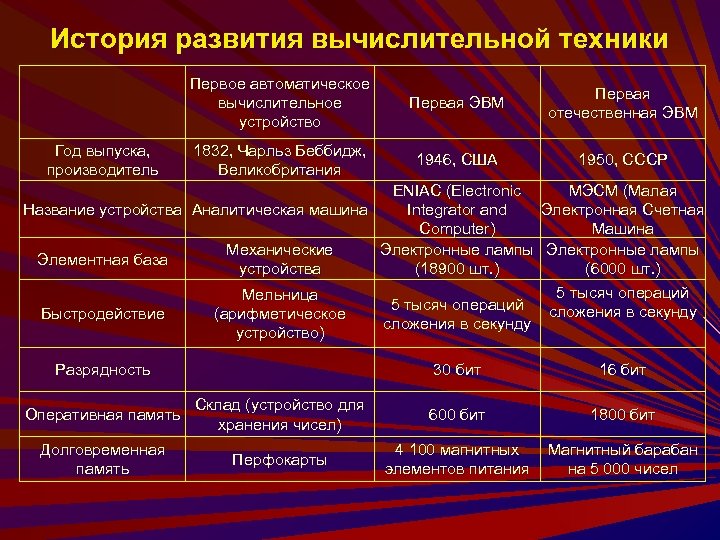 История развития вычислительной техники

| | Первое автоматическое вычислительное устройство | Первая ЭВМ | Первая отечественная ЭВМ |
|---|---|---|---|
| Год выпуска, производитель | 1832, Чарльз Беббидж, Великобритания | 1946, США | 1950, СССР |
| Название устройства | Аналитическая машина | ENIAC (Electronic Integrator and Computer) | МЭСМ (Малая Электронная Счетная Машина |
| Элементная база | Механические устройства | Электронные лампы (18900 шт.) | Электронные лампы (6000 шт.) |
| Быстродействие | Мельница (арифметическое устройство) | 5 тысяч операций сложения в секунду | 5 тысяч операций сложения в секунду |
| Разрядность | | 30 бит | 16 бит |
| Оперативная память | Склад (устройство для хранения чисел) | 600 бит | 1800 бит |
| Долговременная память | Перфокарты | 4 100 магнитных элементов питания | Магнитный барабан на 5 000 чисел |